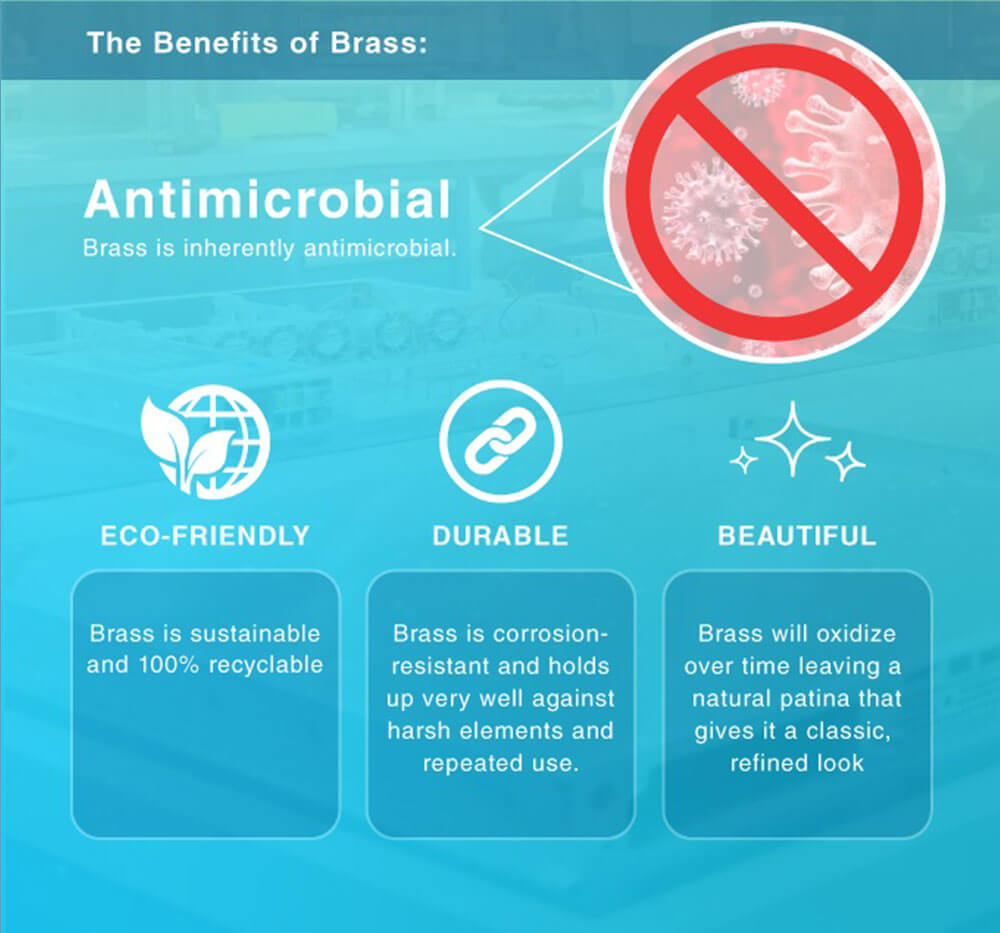 The Benefits of Brass:

Antimicrobial
Brass is inherently antimicrobial.

ECO-FRIENDLY

Brass is sustainable and 100% recyclable

DURABLE

Brass is corrosion-resistant and holds up very well against harsh elements and repeated use.

BEAUTIFUL

Brass will oxidize over time leaving a natural patina that gives it a classic, refined look